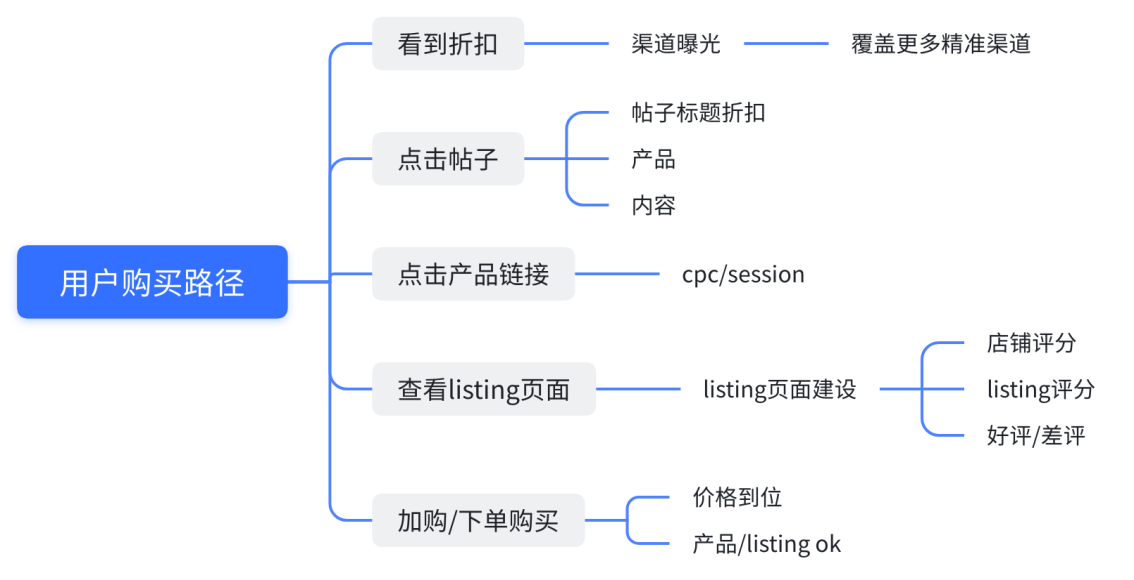 用户购买路径

看到折扣
渠道曝光
覆盖更多精准渠道

点击帖子
帖子标题折扣
产品
内容

点击产品链接
cpc/session

查看listing页面
listing页面建设
店铺评分
listing评分
好评/差评

加购/下单购买
价格到位
产品/listing ok